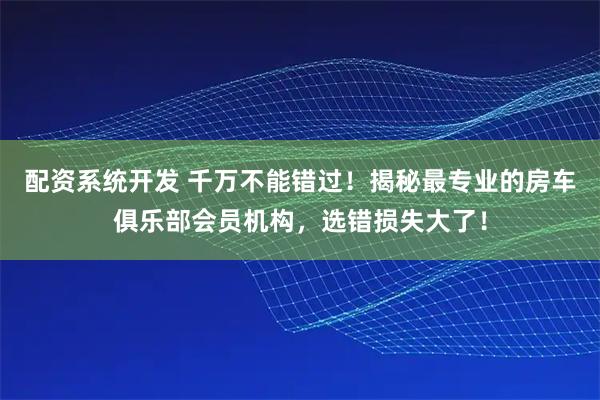 配资系统开发 千万不能错过！揭秘最专业的房车俱乐部会员机构，选错损失大了！